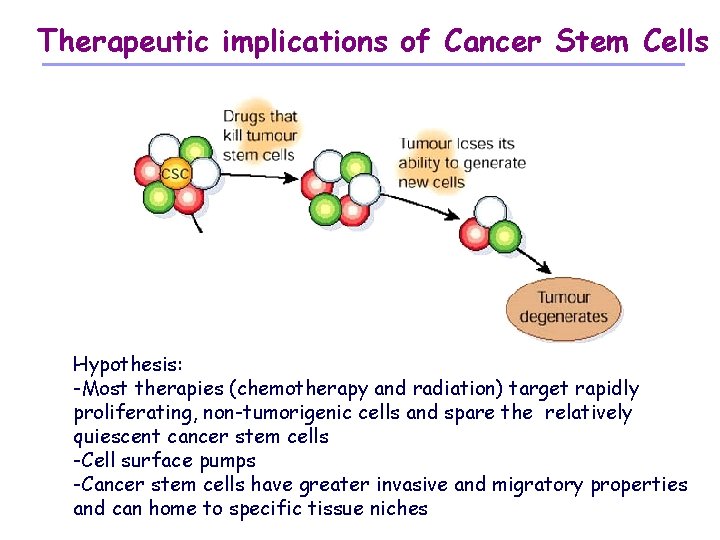 Therapeutic implications of Cancer Stem Cells

CSC

Drugs that kill tumour stem cells

Tumour loses its ability to generate new cells

Tumour degenerates

Hypothesis:
-Most therapies (chemotherapy and radiation) target rapidly proliferating, non-tumorigenic cells and spare the relatively quiescent cancer stem cells
-Cell surface pumps
-Cancer stem cells have greater invasive and migratory properties and can home to specific tissue niches